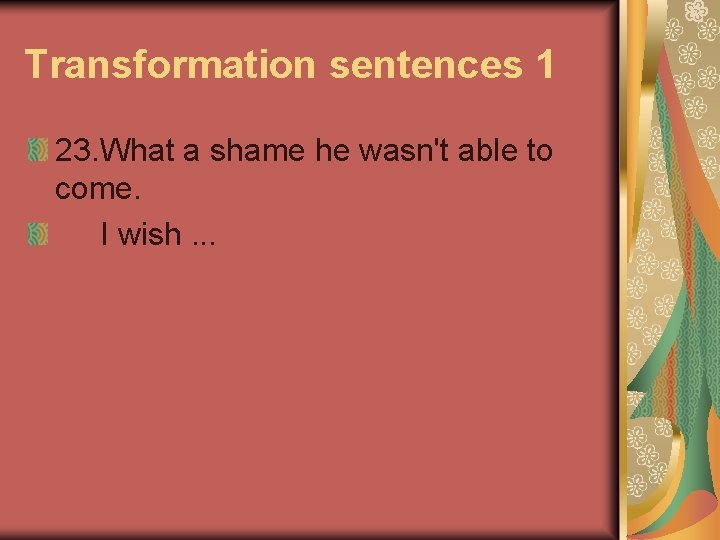 Transformation sentences 1

23.What a shame he wasn't able to come.

I wish ...